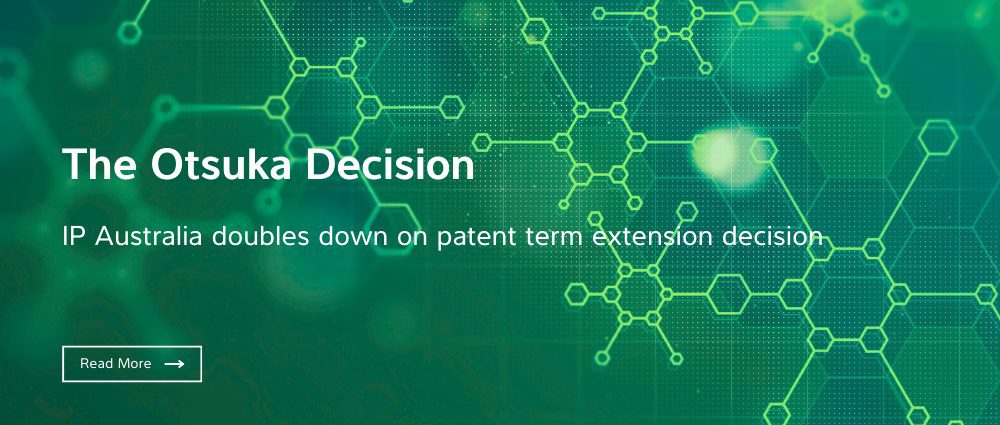 The Otsuka Decision

IP Australia doubles down on patent term extension decision

Read More →